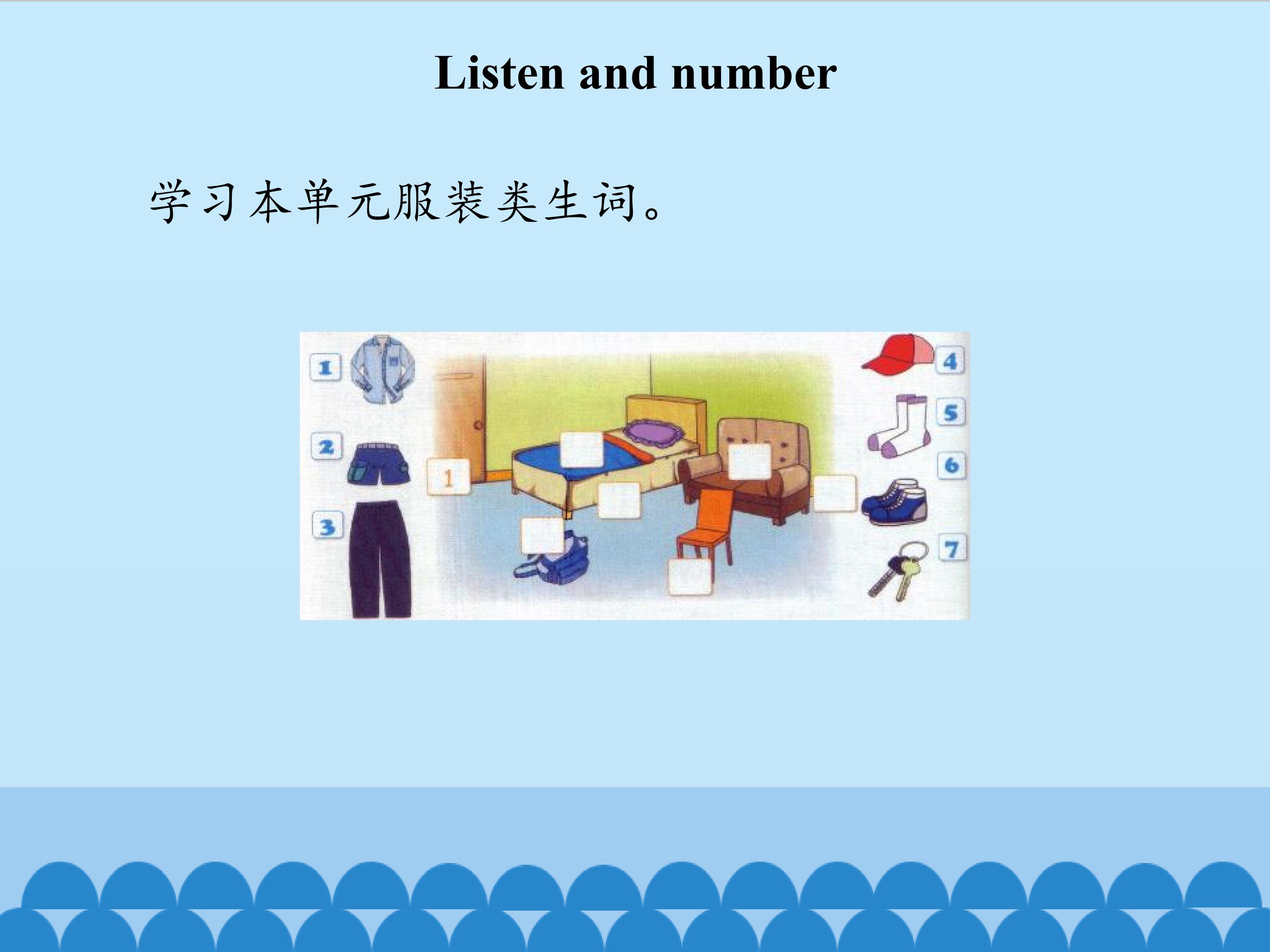 Listen and number

学习本单元服装类生词。

1

2

3

1

4

5

6

7